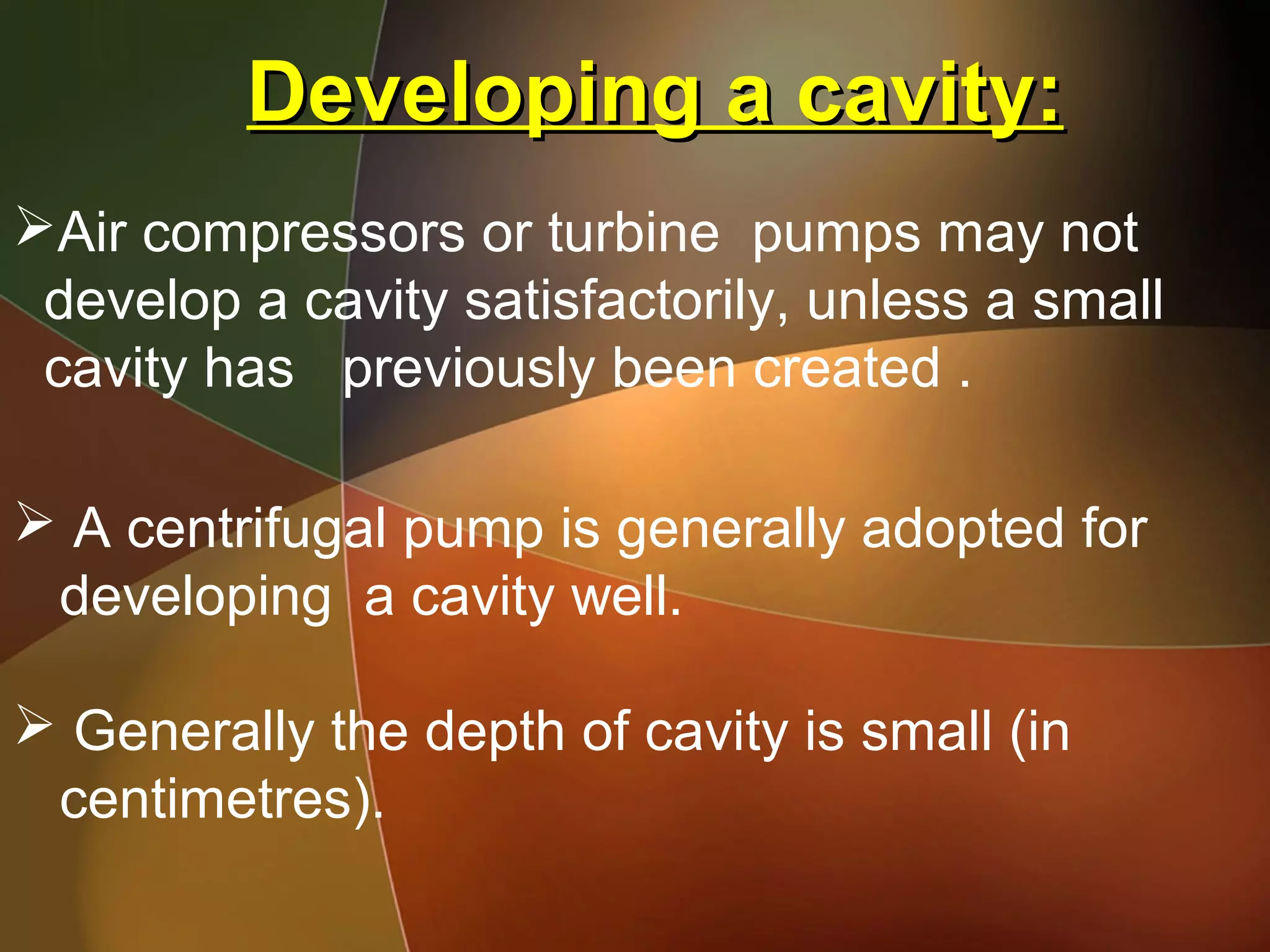 Developing a cavity:

➢Air compressors or turbine pumps may not develop a cavity satisfactorily, unless a small cavity has previously been created .

➢ A centrifugal pump is generally adopted for developing a cavity well.

➢ Generally the depth of cavity is small (in centimetres).